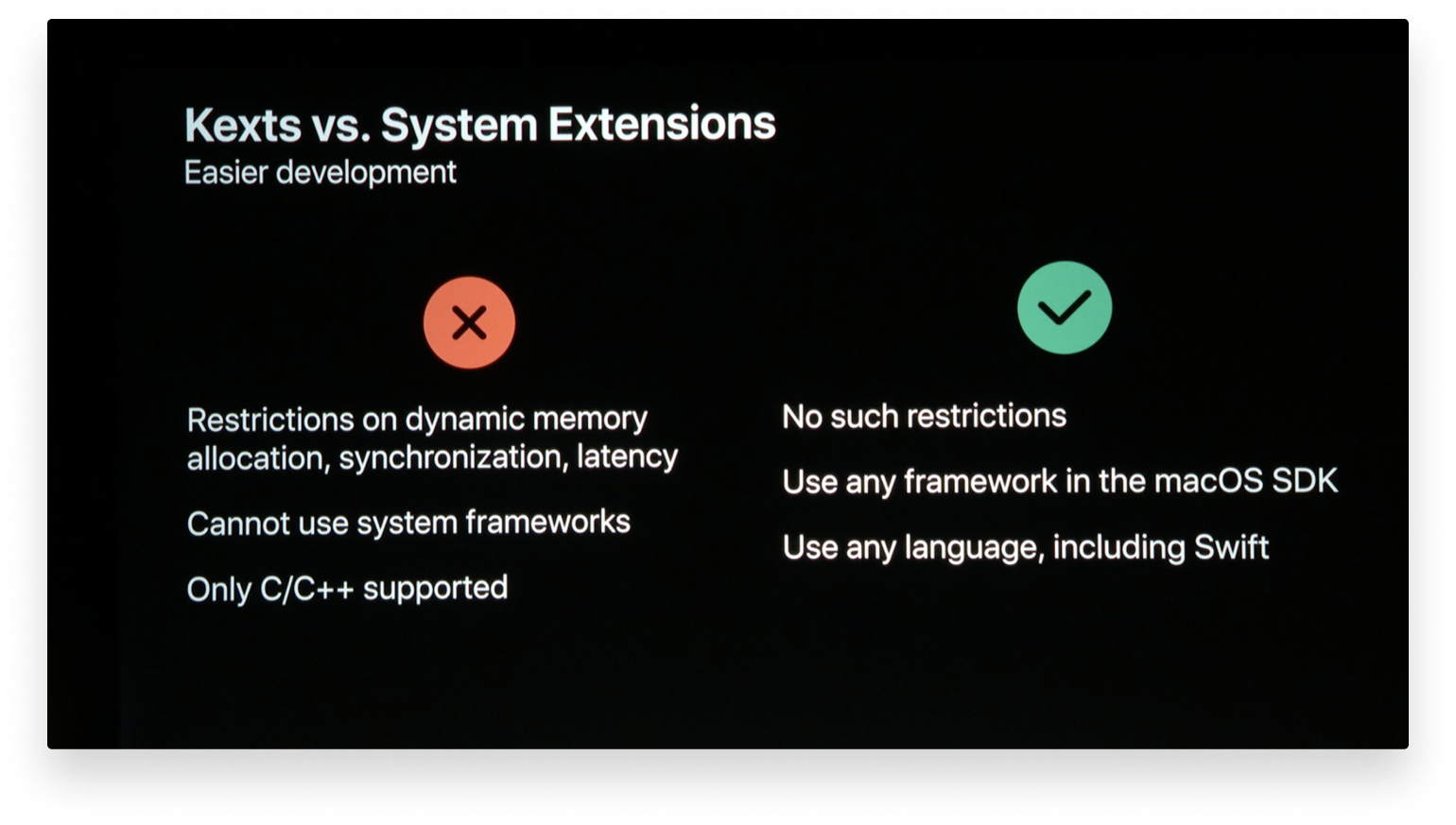 Kexts vs. System Extensions
Easier development

Restrictions on dynamic memory allocation, synchronization, latency

Cannot use system frameworks

Only C/C++ supported

No such restrictions

Use any framework in the macOS SDK

Use any language, including Swift